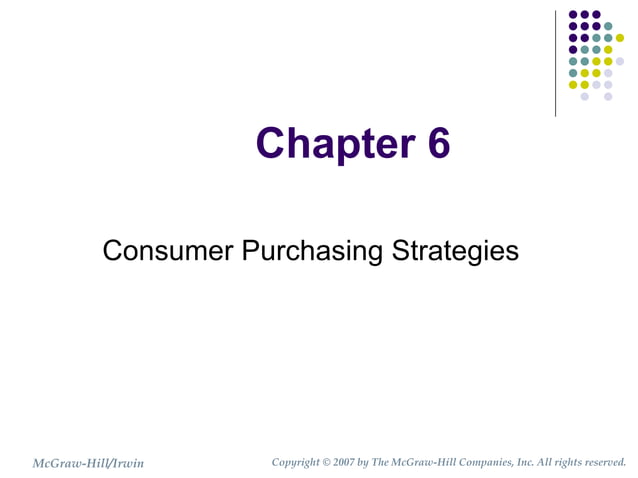 Chapter 6

Consumer Purchasing Strategies

McGraw-Hill/Irwin

Copyright © 2007 by The McGraw-Hill Companies, Inc. All rights reserved.